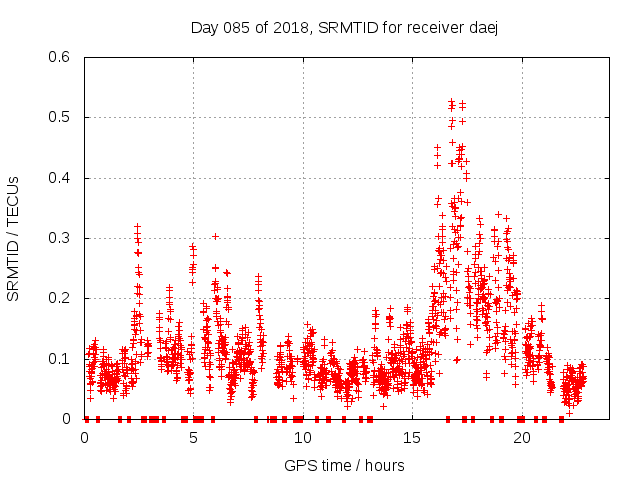 Day 085 of 2018, SRMTID for receiver daej

SRMTID / TECUs

0.6
0.5
0.4
0.3
0.2
0.1
0

0
5
10
15
20

GPS time / hours